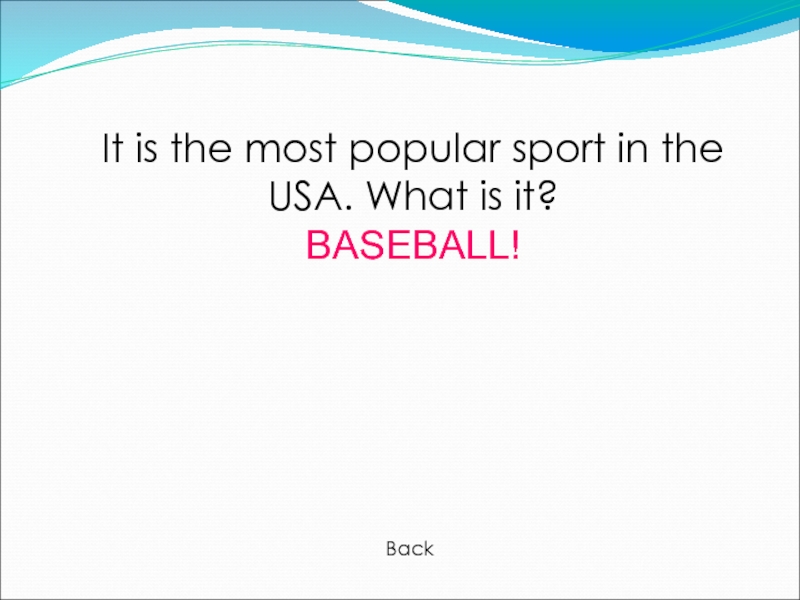 It is the most popular sport in the USA. What is it?
BASEBALL!

Back